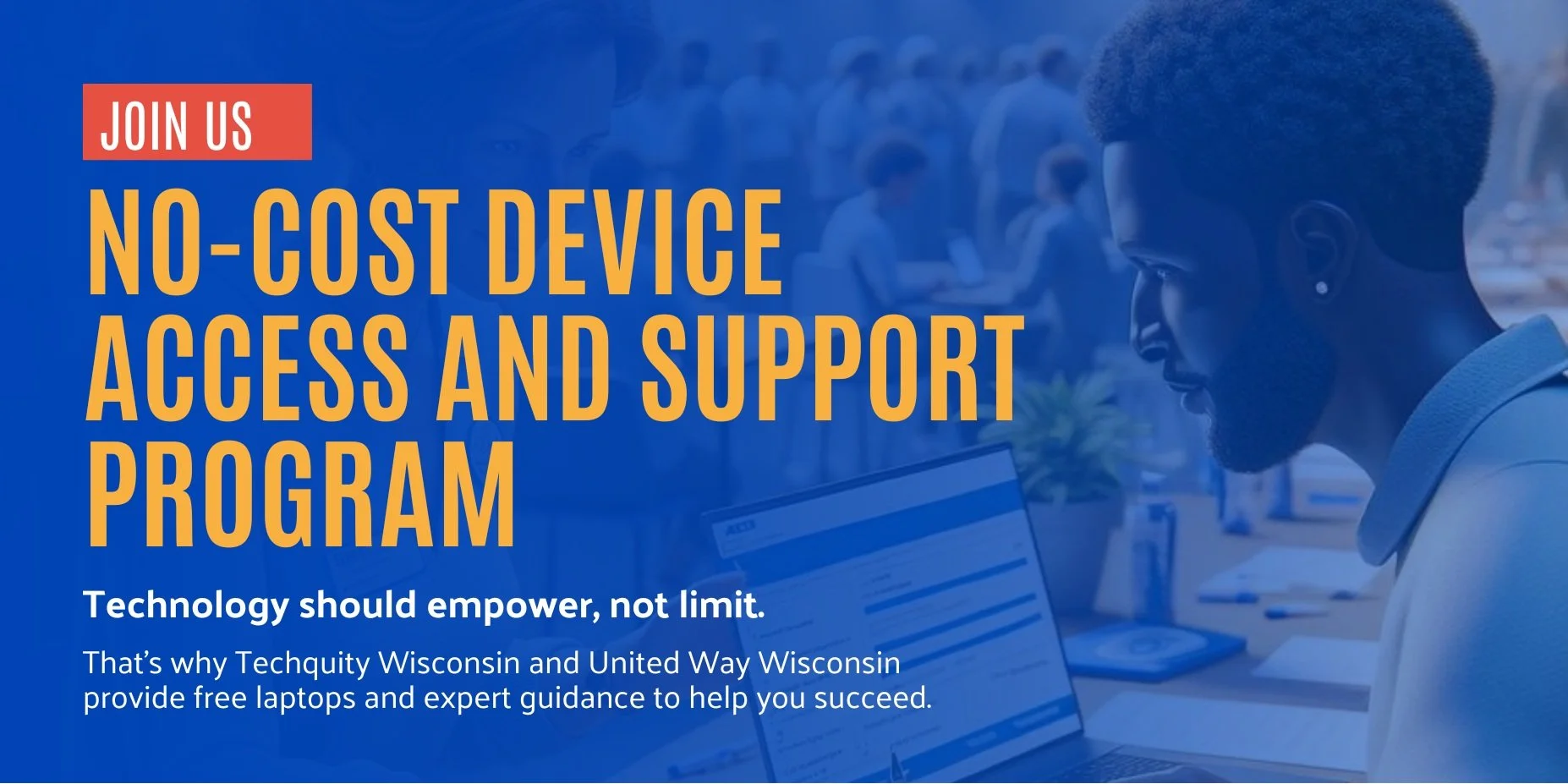 JOIN US

NO-COST DEVICE ACCESS AND SUPPORT PROGRAM

Technology should empower, not limit.

That's why Techquity Wisconsin and United Way Wisconsin provide free laptops and expert guidance to help you succeed.